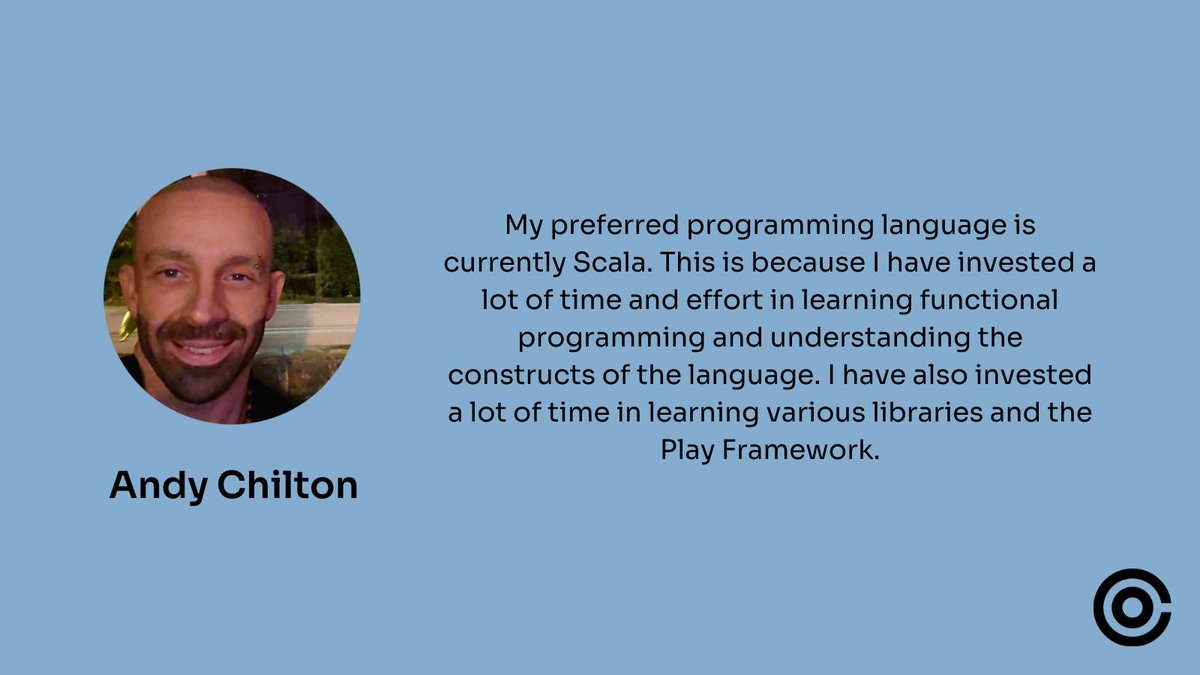 Andy Chilton

My preferred programming language is currently Scala. This is because I have invested a lot of time and effort in learning functional programming and understanding the constructs of the language. I have also invested a lot of time in learning various libraries and the Play Framework.